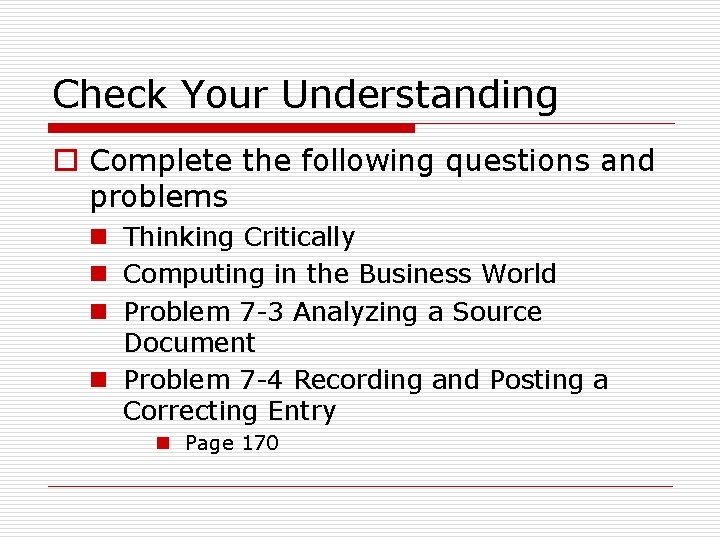 Check Your Understanding

Complete the following questions and problems

Thinking Critically

Computing in the Business World

Problem 7-3 Analyzing a Source Document

Problem 7-4 Recording and Posting a Correcting Entry

Page 170